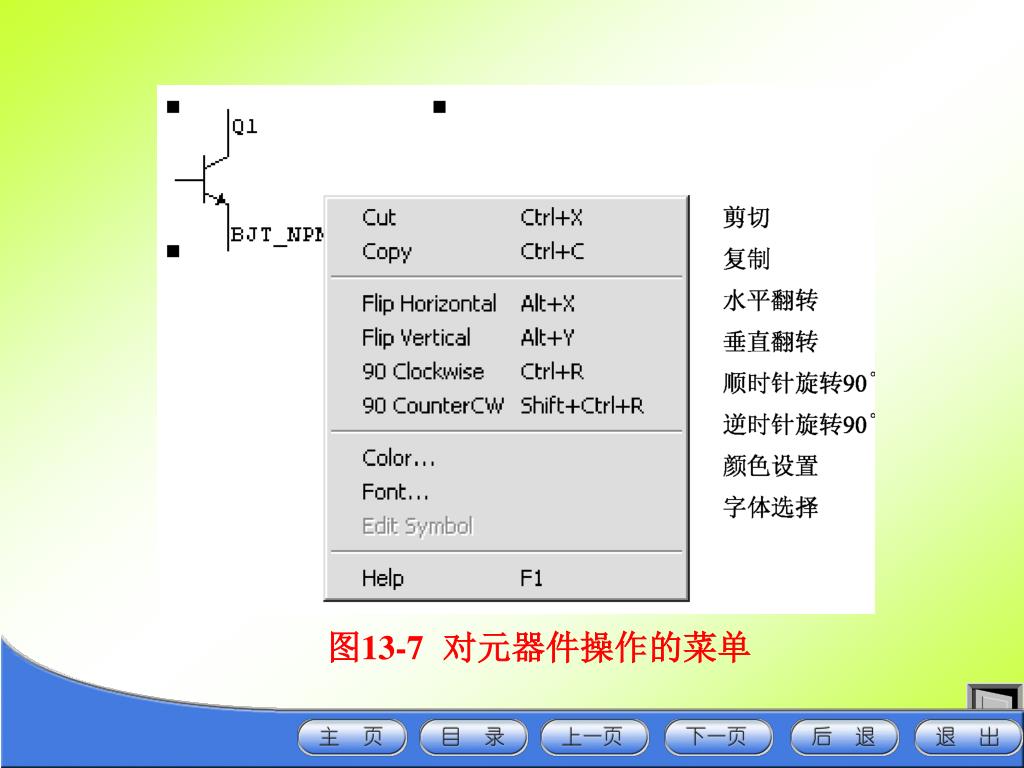 Q1

BJT_NPN

Cut Ctrl+X
Copy Ctrl+C

Flip Horizontal Alt+X
Flip Vertical Alt+Y
90 Clockwise Ctrl+R
90 CounterCW Shift+Ctrl+R

Color...
Font...
Edit Symbol

Help F1

剪切
复制
水平翻转
垂直翻转
顺时针旋转90°
逆时针旋转90°
颜色设置
字体选择

图13-7 对元器件操作的菜单

主 页
目 录
上一页
下一页
后 退
退 出